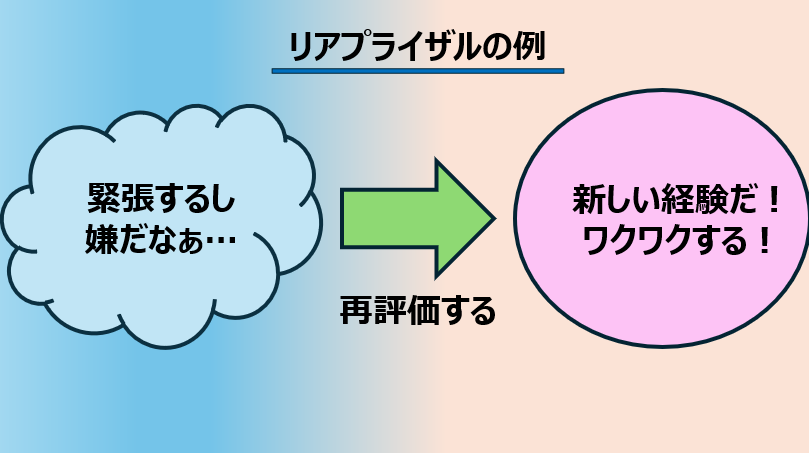 リアプライザルの例

緊張するし
嫌だなぁ…

再評価する

新しい経験だ！
ワクワクする！